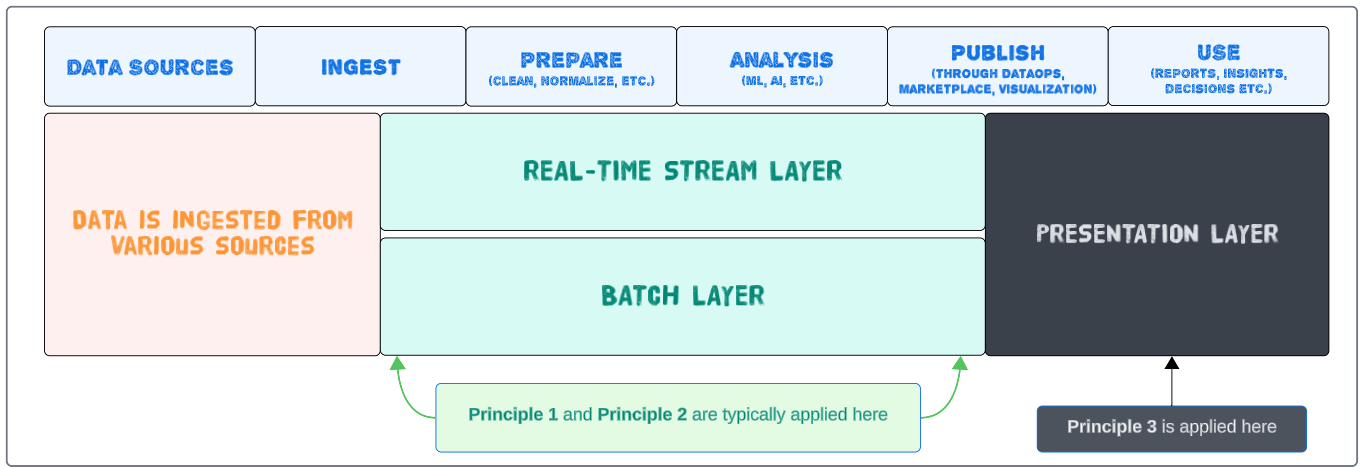 DATA SOURCES

INGEST

PREPARE
(CLEAN, NORMALIZE, ETC.)

ANALYSIS
(ML, AI, ETC.)

PUBLISH
(THROUGH DATAOPS, MARKETPLACE, VISUALIZATION)

USE
(REPORTS, INSIGHTS, DECISIONS ETC.)

DATA IS INGESTED FROM VARIOUS SOURCES

REAL-TIME STREAM LAYER

BATCH LAYER

PRESENTATION LAYER

Principle 1 and Principle 2 are typically applied here

Principle 3 is applied here